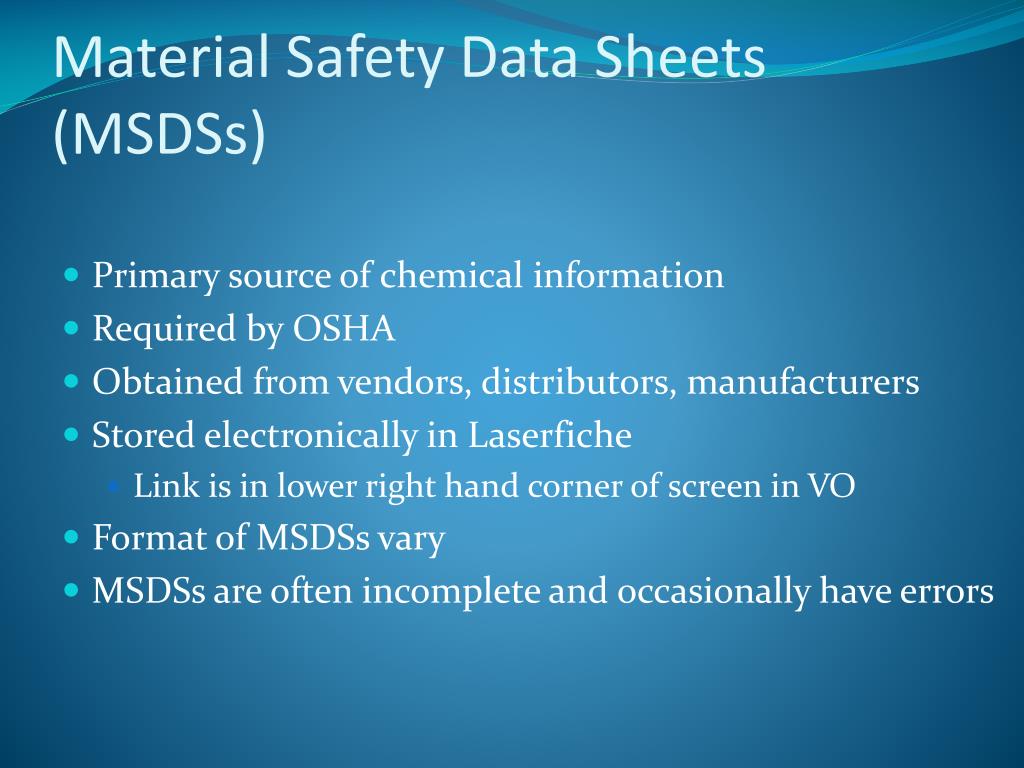 Material Safety Data Sheets (MSDSs)

Primary source of chemical information
Required by OSHA
Obtained from vendors, distributors, manufacturers
Stored electronically in Laserfiche
Link is in lower right hand corner of screen in VO
Format of MSDSs vary
MSDSs are often incomplete and occasionally have errors